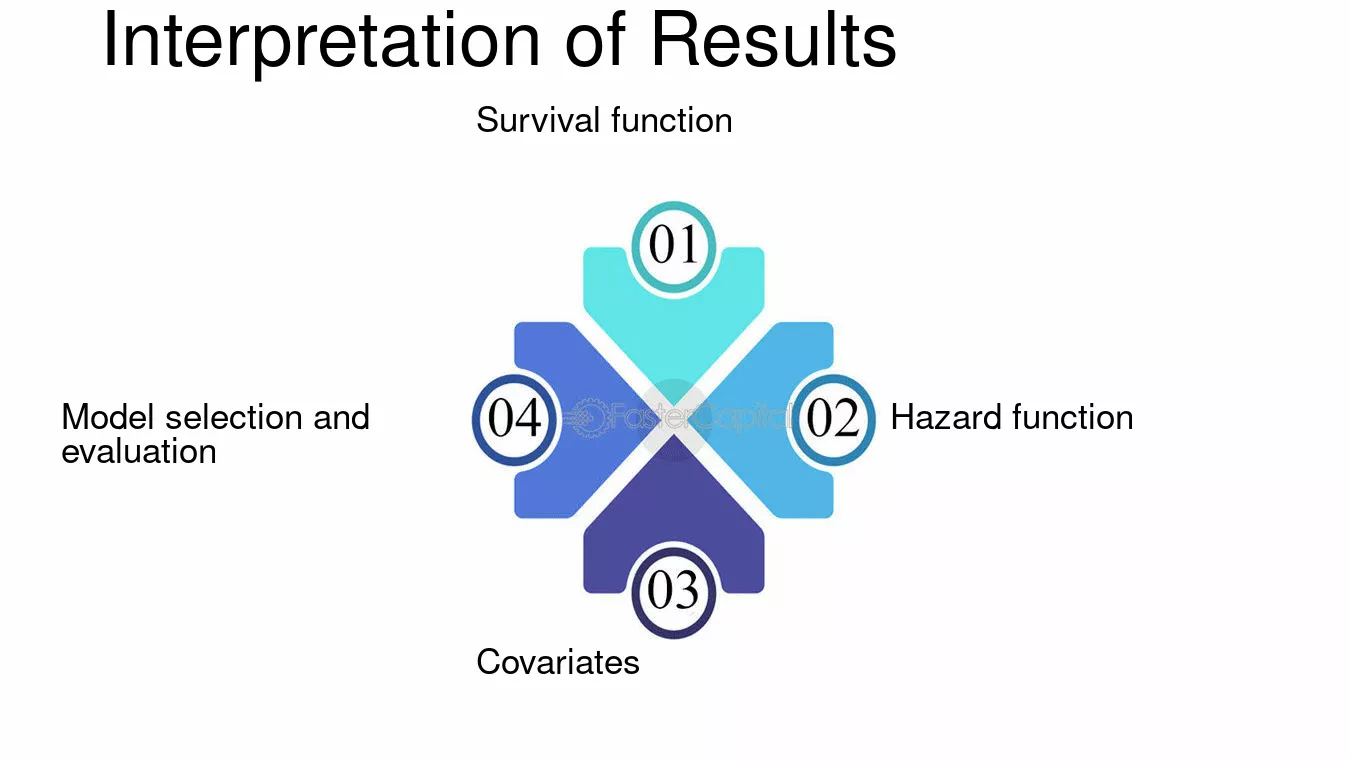 Interpretation of Results

Survival function

01

Model selection and evaluation

04

02

Hazard function

03

Covariates

FasterCapital